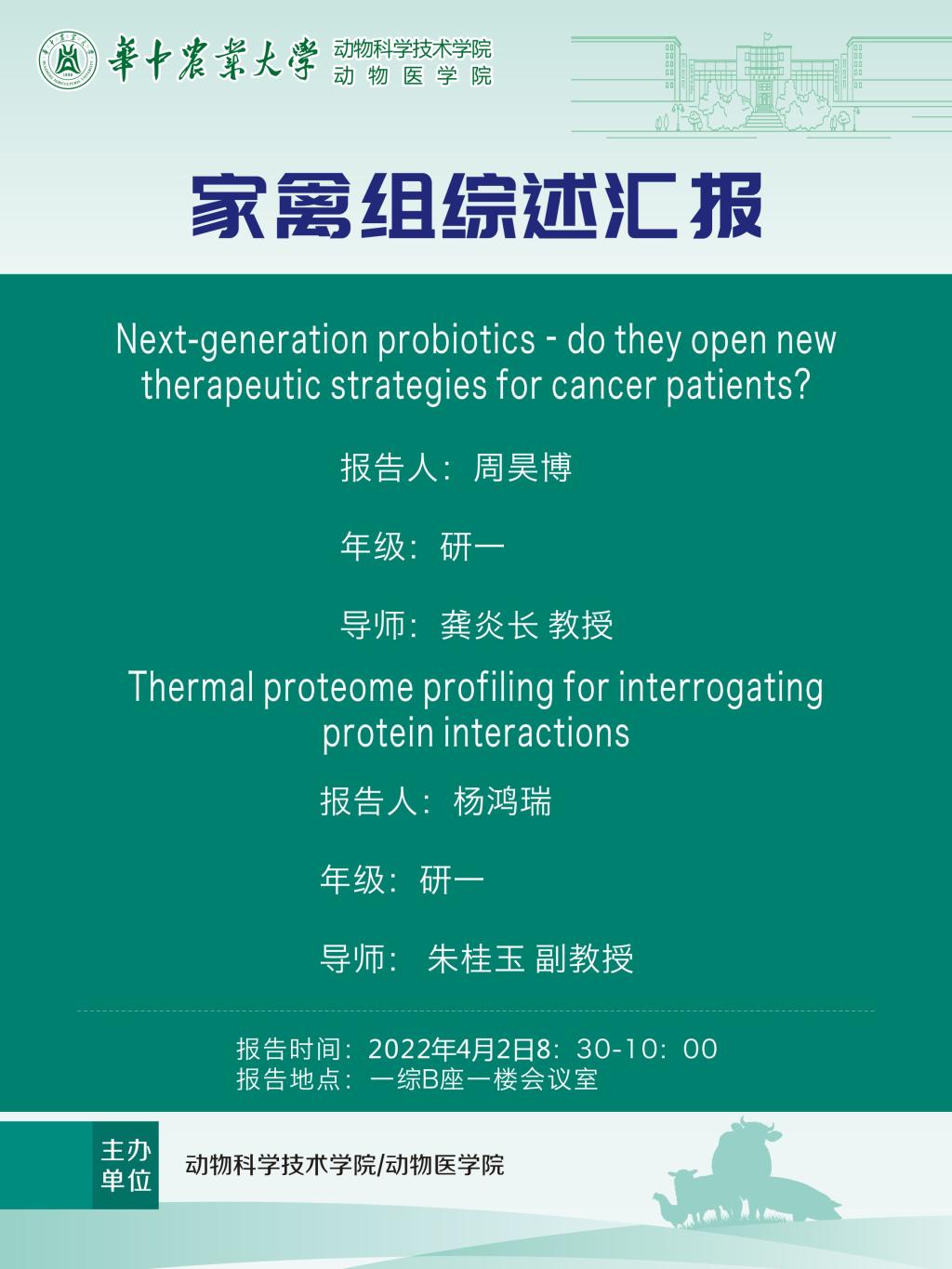 華中農業大學 动物科学技术学院 动物医学院

家禽组综述汇报

Next-generation probiotics - do they open new therapeutic strategies for cancer patients?

报告人：周昊博

年级：研一

导师：龚炎长 教授

Thermal proteome profiling for interrogating protein interactions

报告人：杨鸿瑞

年级：研一

导师： 朱桂玉 副教授

报告时间：2022年4月2日8：30-10：00
报告地点：一综B座一楼会议室

主办单位

动物科学技术学院/动物医学院